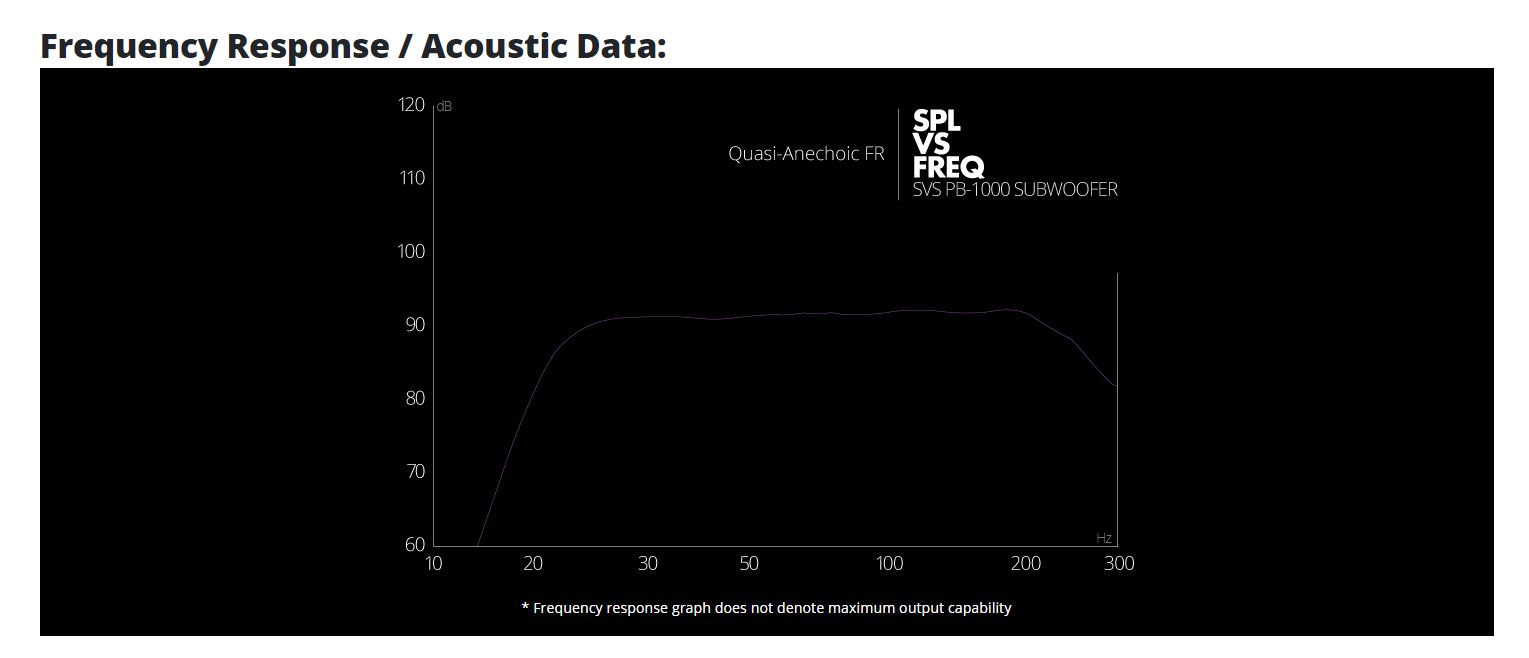 Frequency Response / Acoustic Data:

120 dB
110
100
90
80
70
60

Quasi-Anechoic FR

SPL
VS
FREQ
SVS PB-1000 SUBWOOFER

Hz
10 20 30 50 100 200 300

* Frequency response graph does not denote maximum output capability